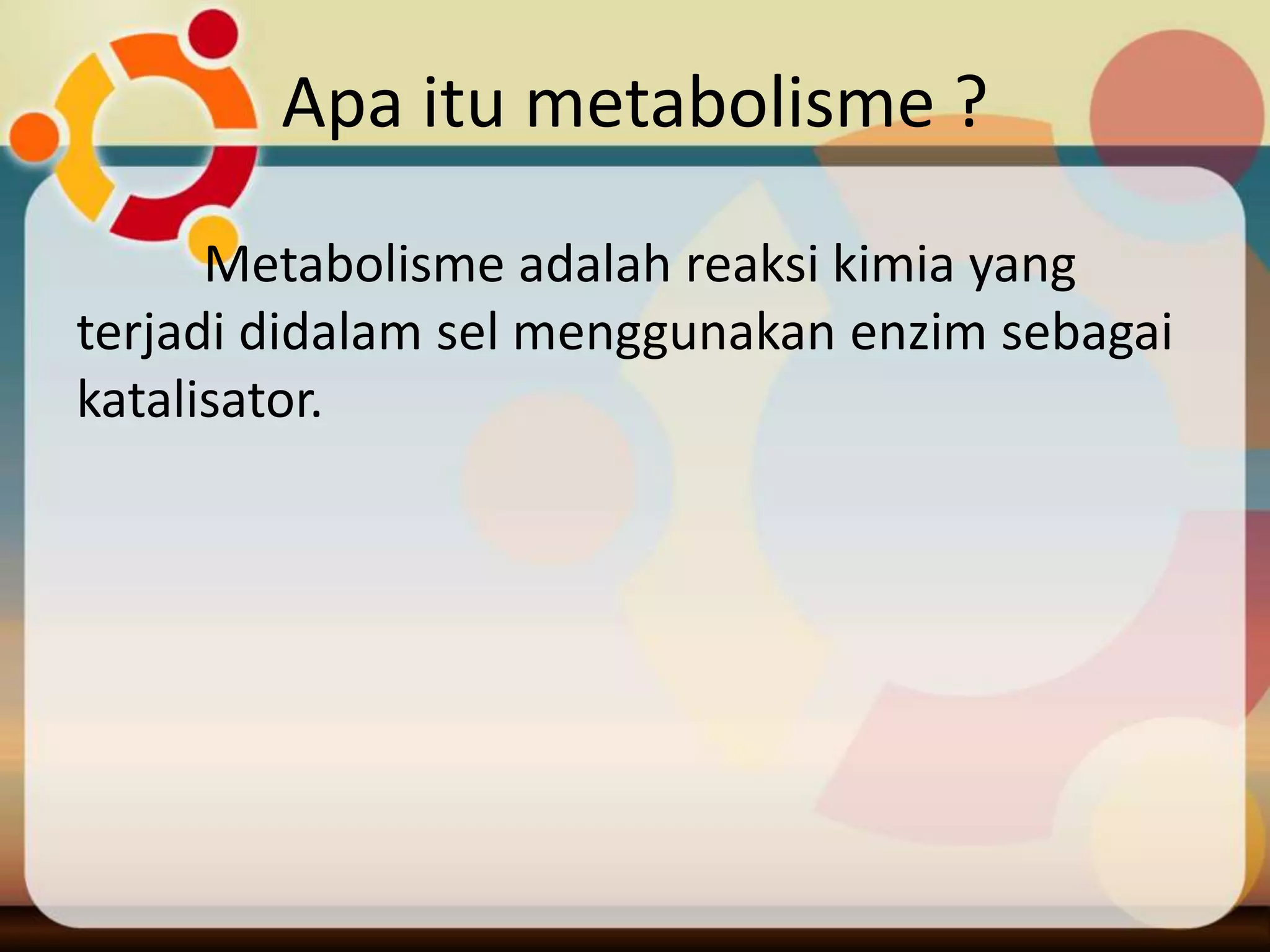 Apa itu metabolisme ?

Metabolisme adalah reaksi kimia yang terjadi didalam sel menggunakan enzim sebagai katalisator.